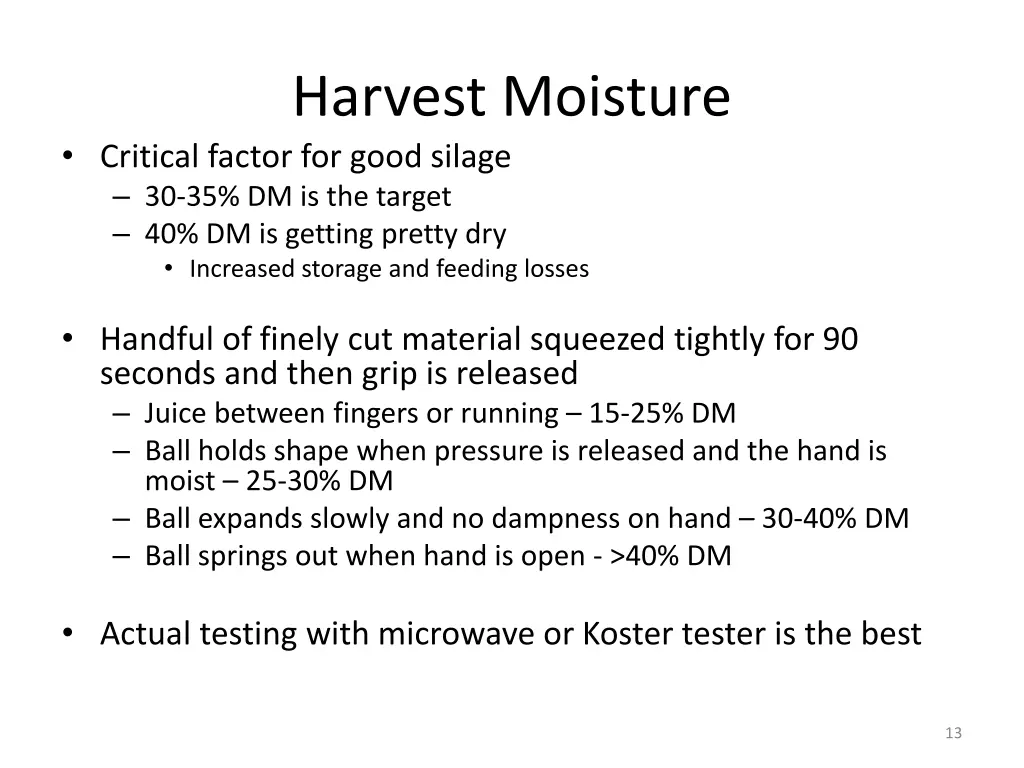 Harvest Moisture

• Critical factor for good silage
– 30-35% DM is the target
– 40% DM is getting pretty dry
• Increased storage and feeding losses

• Handful of finely cut material squeezed tightly for 90 seconds and then grip is released
– Juice between fingers or running – 15-25% DM
– Ball holds shape when pressure is released and the hand is moist – 25-30% DM
– Ball expands slowly and no dampness on hand – 30-40% DM
– Ball springs out when hand is open - >40% DM

• Actual testing with microwave or Koster tester is the best

13